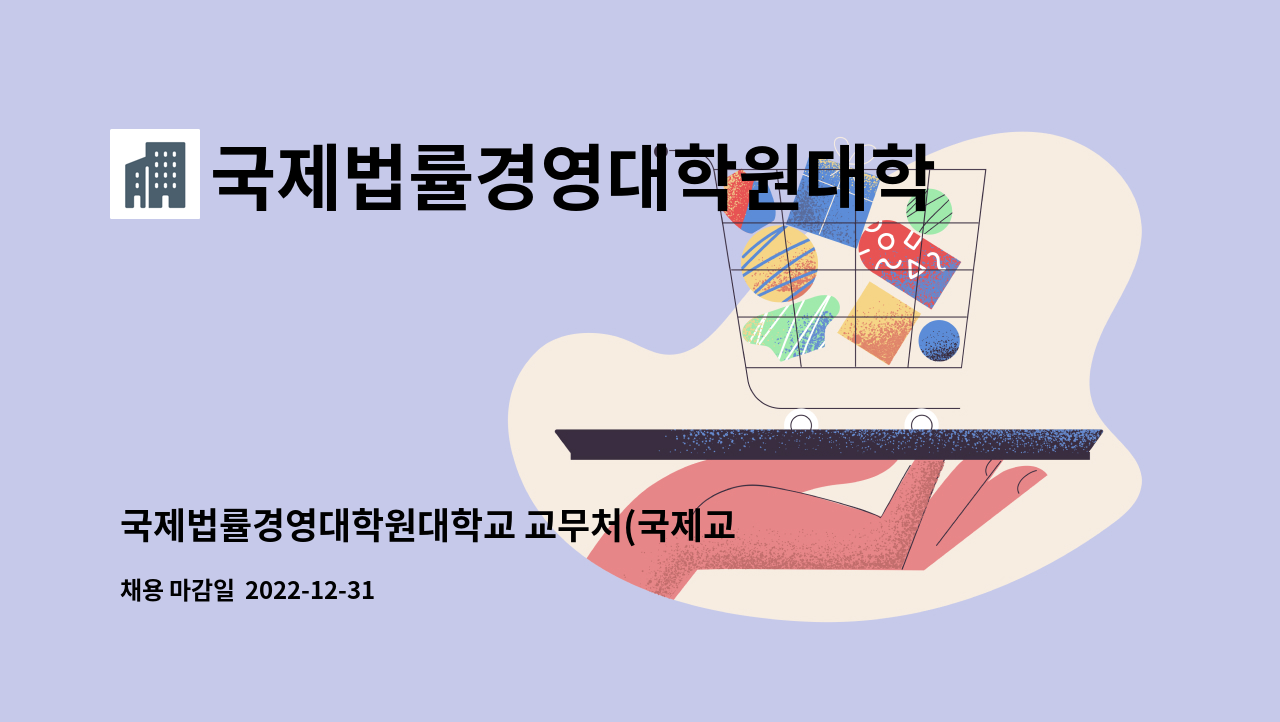 국제법률경영대학원대학

국제법률경영대학원대학교 교무처(국제교

채용 마감일 2022-12-31